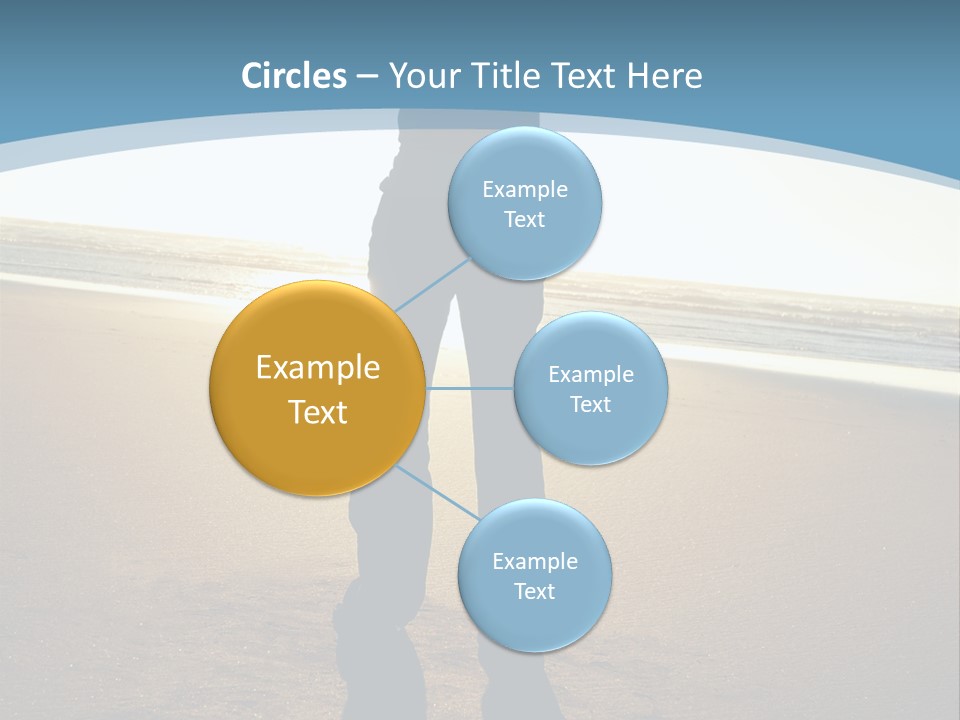 Circles – Your Title Text Here

Example Text

Example Text

Example Text

Example Text